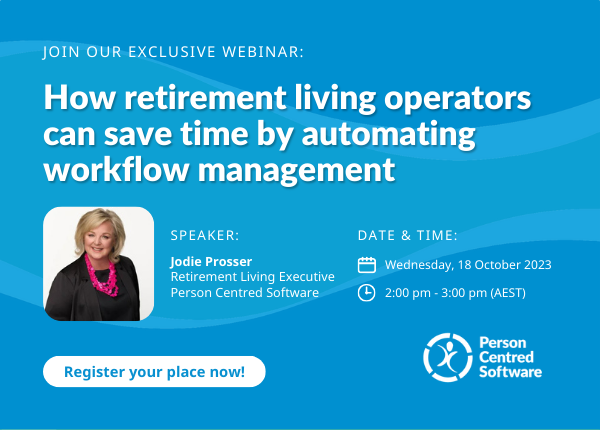 JOIN OUR EXCLUSIVE WEBINAR:

How retirement living operators can save time by automating workflow management

SPEAKER:

Jodie Prosser
Retirement Living Executive
Person Centred Software

DATE & TIME:

Wednesday, 18 October 2023

2:00 pm - 3:00 pm (AEST)

Register your place now!

Person Centred Software